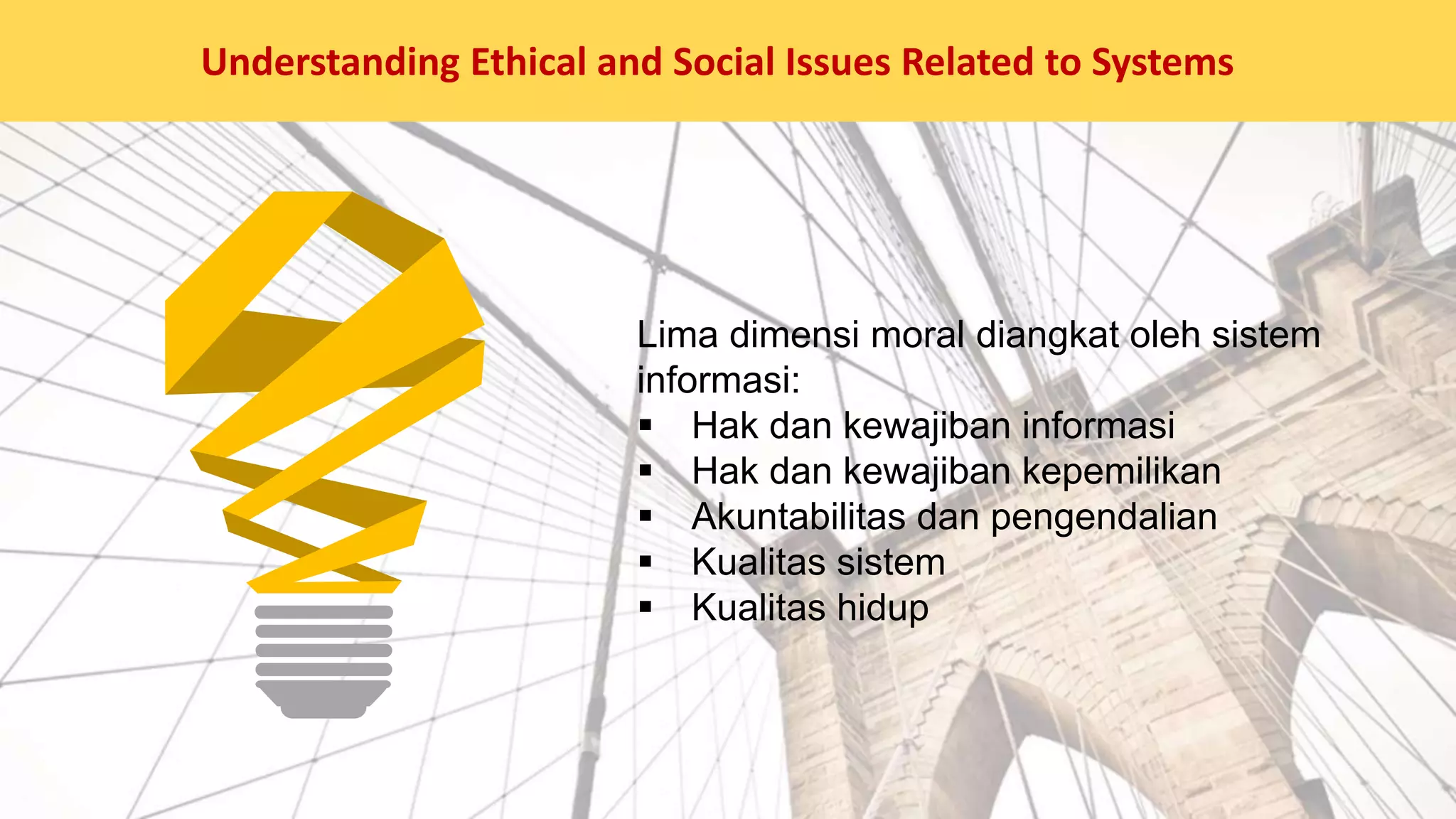 Understanding Ethical and Social Issues Related to Systems

Lima dimensi moral diangkat oleh sistem informasi:

▪ Hak dan kewajiban informasi
▪ Hak dan kewajiban kepemilikan
▪ Akuntabilitas dan pengendalian
▪ Kualitas sistem
▪ Kualitas hidup